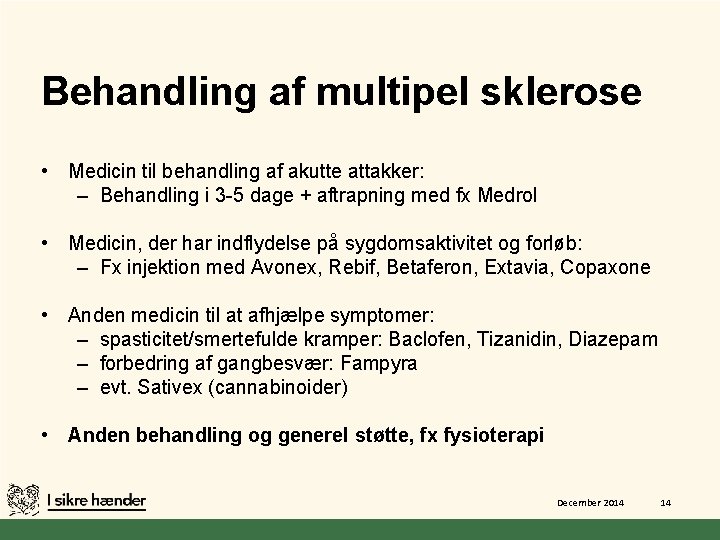 Behandling af multipel sklerose

• Medicin til behandling af akutte attakker:
– Behandling i 3-5 dage + aftrapning med fx Medrol

• Medicin, der har indflydelse på sygdomsaktivitet og forløb:
– Fx injektion med Avonex, Rebif, Betaferon, Extavia, Copaxone

• Anden medicin til at afhjælpe symptomer:
– spasticitet/smertefulde kramper: Baclofen, Tizanidin, Diazepam
– forbedring af gangbesvær: Fampyra
– evt. Sativex (cannabinoider)

• Anden behandling og generel støtte, fx fysioterapi

I sikre hænder

December 2014 14